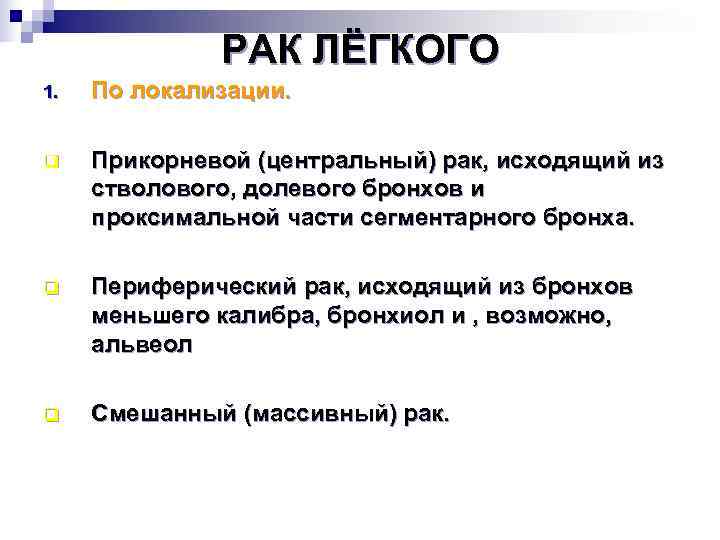 РАК ЛЁГКОГО

1. По локализации.

Прикорневой (центральный) рак, исходящий из стволового, долевого бронхов и проксимальной части сегментарного бронха.

Периферический рак, исходящий из бронхов меньшего калибра, бронхиол и , возможно, альвеол

Смешанный (массивный) рак.